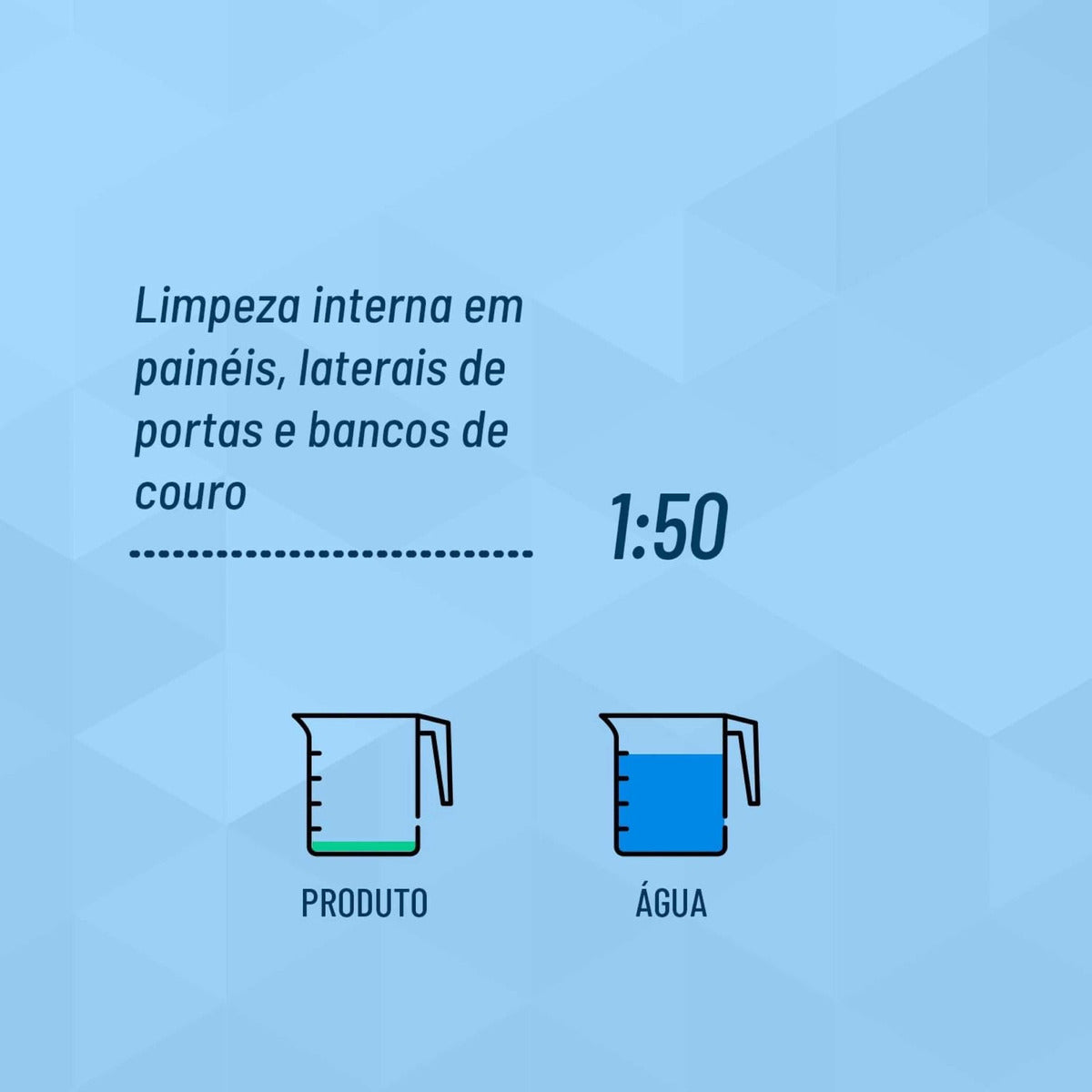 Limpeza interna em painéis, laterais de portas e bancos de couro

1:50

PRODUTO

ÁGUA